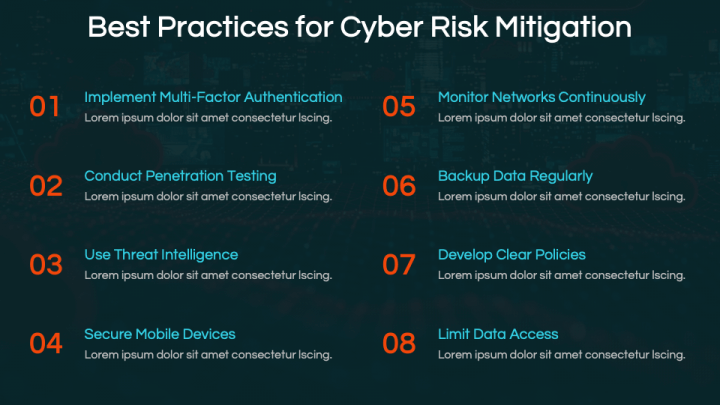 Best Practices for Cyber Risk Mitigation

01 Implement Multi-Factor Authentication
Lorem ipsum dolor sit amet consectetur lscing.

02 Conduct Penetration Testing
Lorem ipsum dolor sit amet consectetur lscing.

03 Use Threat Intelligence
Lorem ipsum dolor sit amet consectetur lscing.

04 Secure Mobile Devices
Lorem ipsum dolor sit amet consectetur lscing.

05 Monitor Networks Continuously
Lorem ipsum dolor sit amet consectetur lscing.

06 Backup Data Regularly
Lorem ipsum dolor sit amet consectetur lscing.

07 Develop Clear Policies
Lorem ipsum dolor sit amet consectetur lscing.

08 Limit Data Access
Lorem ipsum dolor sit amet consectetur lscing.